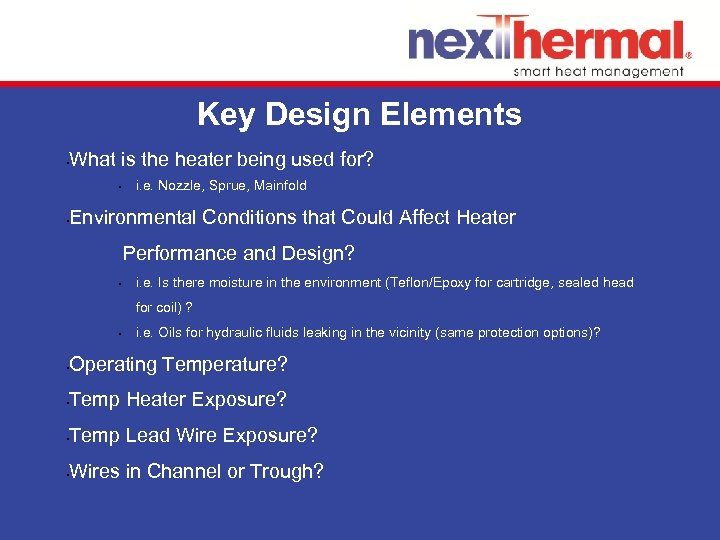 nexthermal®
smart heat management

Key Design Elements

• What is the heater being used for?

• i.e. Nozzle, Sprue, Mainfold

• Environmental Conditions that Could Affect Heater Performance and Design?

• i.e. Is there moisture in the environment (Teflon/Epoxy for cartridge, sealed head for coil) ?

• i.e. Oils for hydraulic fluids leaking in the vicinity (same protection options)?

• Operating Temperature?

• Temp Heater Exposure?

• Temp Lead Wire Exposure?

• Wires in Channel or Trough?